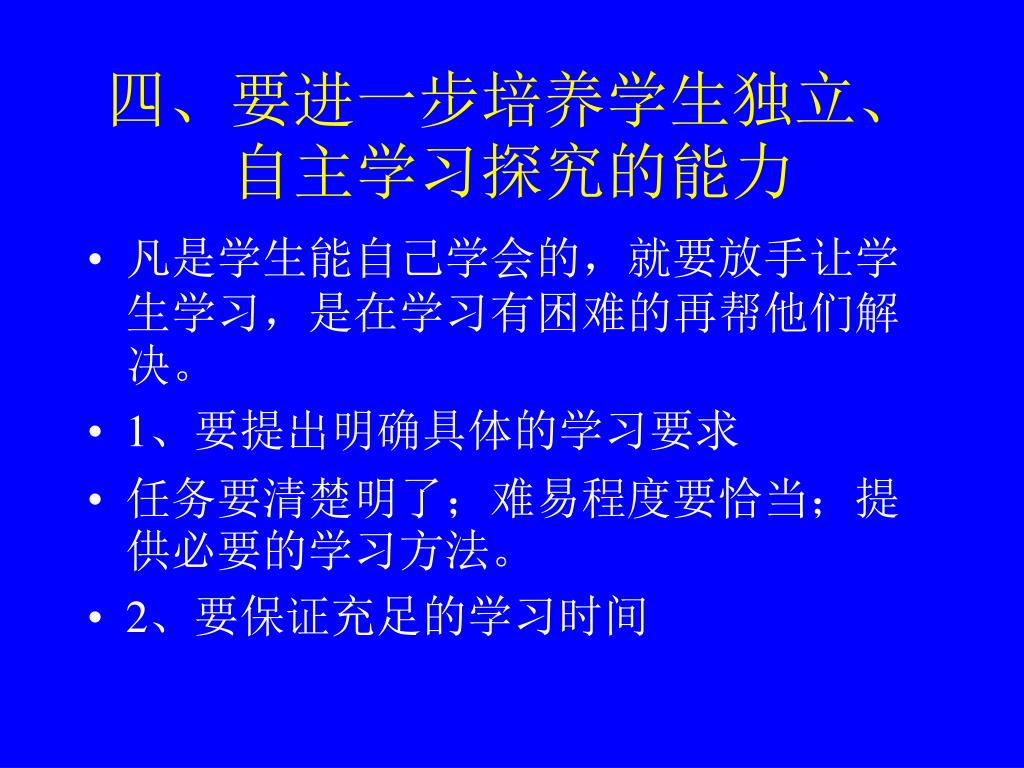 四、要进一步培养学生独立、自主学习探究的能力

• 凡是学生能自己学会的，就要放手让学生学习，是在学习有困难的再帮他们解决。
• 1、要提出明确具体的学习要求
• 任务要清楚明了；难易程度要恰当；提供必要的学习方法。
• 2、要保证充足的学习时间